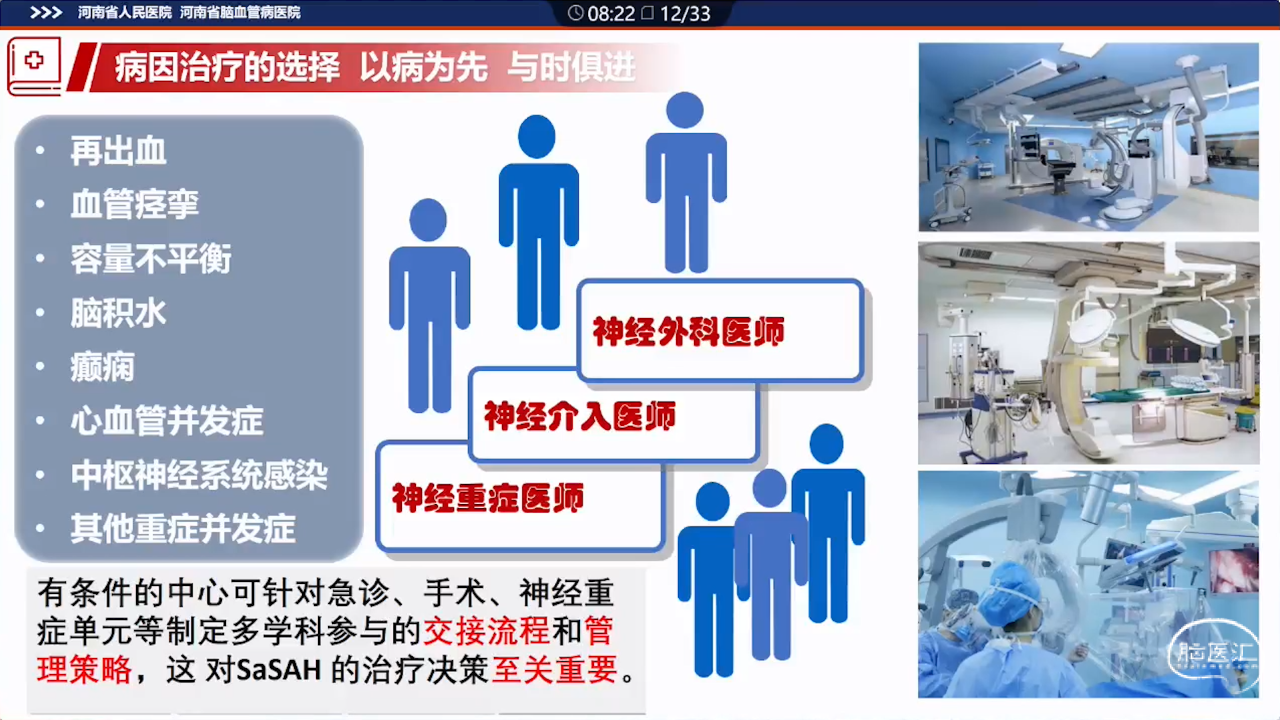 >>> 河南省人民医院 河南省脑血管病医院

08:22 12/33

病因治疗的选择 以病为先 与时俱进

• 再出血
• 血管痉挛
• 容量不平衡
• 脑积水
• 癫痫
• 心血管并发症
• 中枢神经系统感染
• 其他重症并发症

神经外科医师

神经介入医师

神经重症医师

有条件的中心可针对急诊、手术、神经重症单元等制定多学科参与的交接流程和管理策略，这 对SaSAH 的治疗决策至关重要。

脑医汇